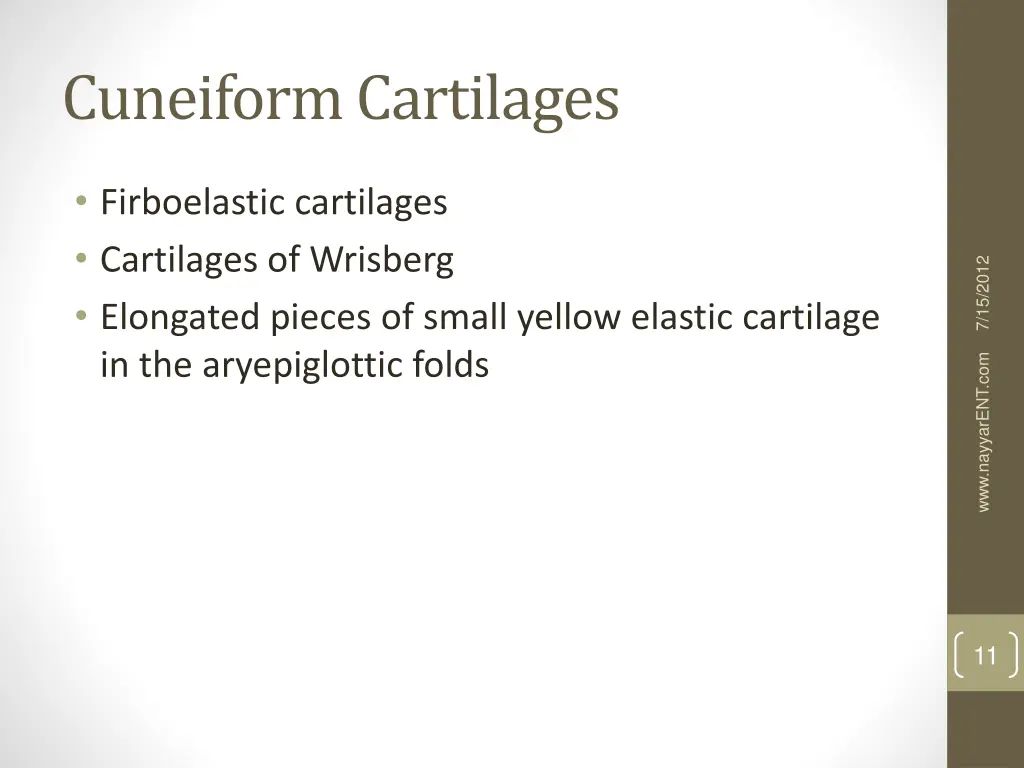 Cuneiform Cartilages

• Firboelastic cartilages
• Cartilages of Wrisberg
• Elongated pieces of small yellow elastic cartilage in the aryepiglottic folds

7/15/2012

www.nayyarENT.com

11